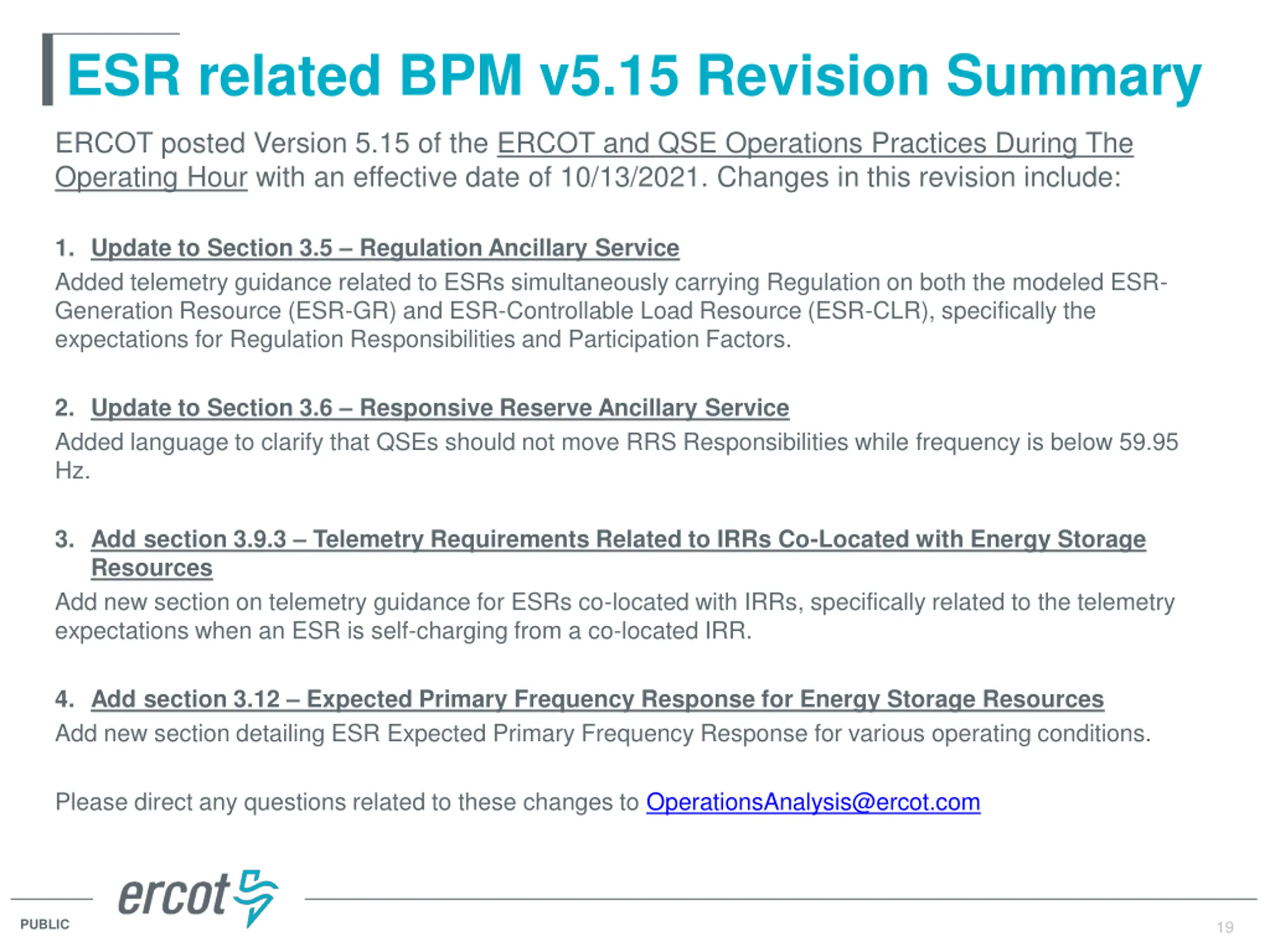 ESR related BPM v5.15 Revision Summary

ERCOT posted Version 5.15 of the ERCOT and QSE Operations Practices During The Operating Hour with an effective date of 10/13/2021. Changes in this revision include:

1. Update to Section 3.5 – Regulation Ancillary Service
Added telemetry guidance related to ESRs simultaneously carrying Regulation on both the modeled ESR-Generation Resource (ESR-GR) and ESR-Controllable Load Resource (ESR-CLR), specifically the expectations for Regulation Responsibilities and Participation Factors.

2. Update to Section 3.6 – Responsive Reserve Ancillary Service
Added language to clarify that QSEs should not move RRS Responsibilities while frequency is below 59.95 Hz.

3. Add section 3.9.3 – Telemetry Requirements Related to IRRs Co-Located with Energy Storage Resources
Add new section on telemetry guidance for ESRs co-located with IRRs, specifically related to the telemetry expectations when an ESR is self-charging from a co-located IRR.

4. Add section 3.12 – Expected Primary Frequency Response for Energy Storage Resources
Add new section detailing ESR Expected Primary Frequency Response for various operating conditions.

Please direct any questions related to these changes to OperationsAnalysis@ercot.com

ercot

PUBLIC

19